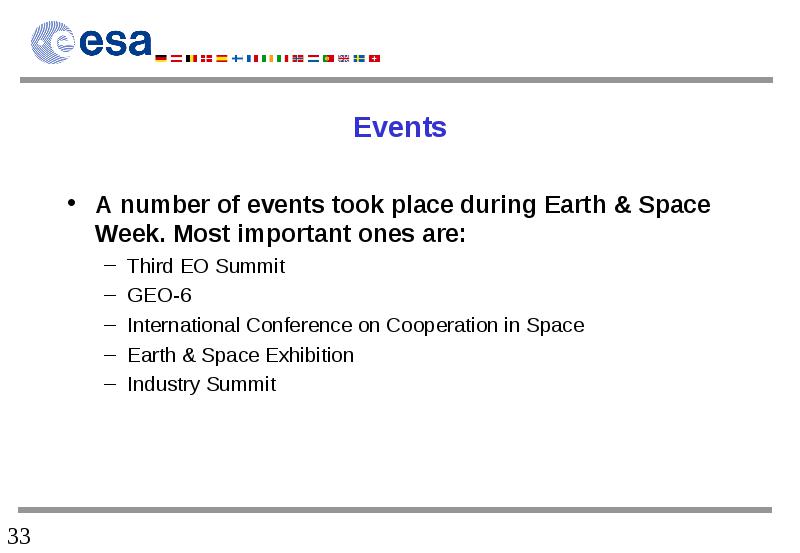 esa

Events

• A number of events took place during Earth & Space Week. Most important ones are:
– Third EO Summit
– GEO-6
– International Conference on Cooperation in Space
– Earth & Space Exhibition
– Industry Summit

33